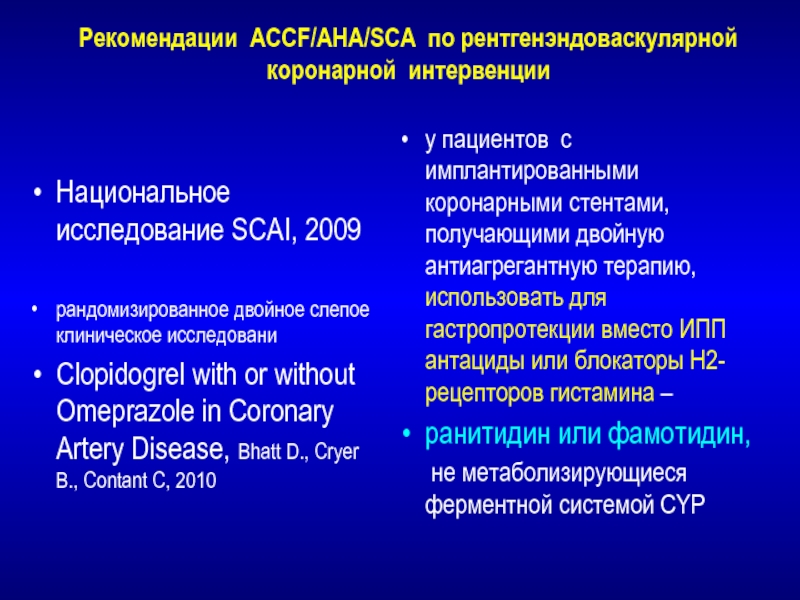 Рекомендации ACCF/AHA/SCA по рентгенэндоваскулярной коронарной интервенции

• Национальное исследование SCAI, 2009

• рандомизированное двойное слепое клиническое исследовани

• Clopidogrel with or without Omeprazole in Coronary Artery Disease, Bhatt D., Cryer B., Contant C, 2010

• у пациентов с имплантированными коронарными стентами, получающими двойную антиагрегантную терапию, использовать для гастропротекции вместо ИПП антациды или блокаторы Н2-рецепторов гистамина –

• ранитидин или фамотидин,

не метаболизирующиеся ферментной системой CYP